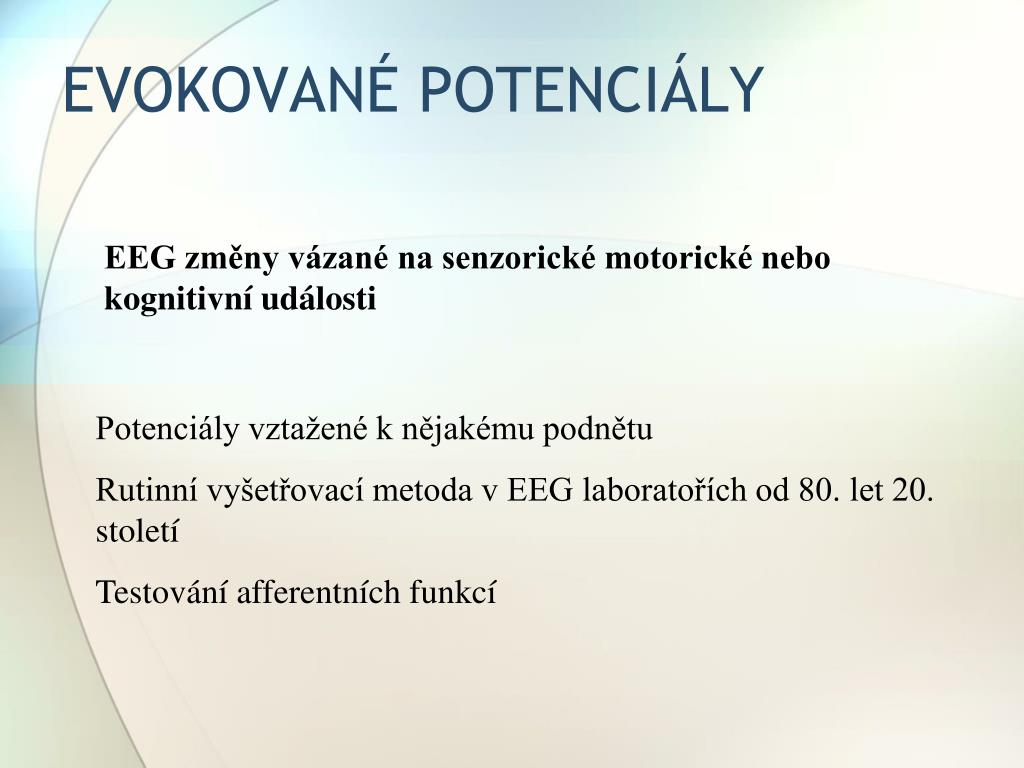 EVOKOVANÉ POTENCIÁLY

EEG změny vázané na senzorické motorické nebo kognitivní události

Potenciály vztažené k nějakému podnětu

Rutinní vyšetřovací metoda v EEG laboratořích od 80. let 20. století

Testování afferentních funkcí